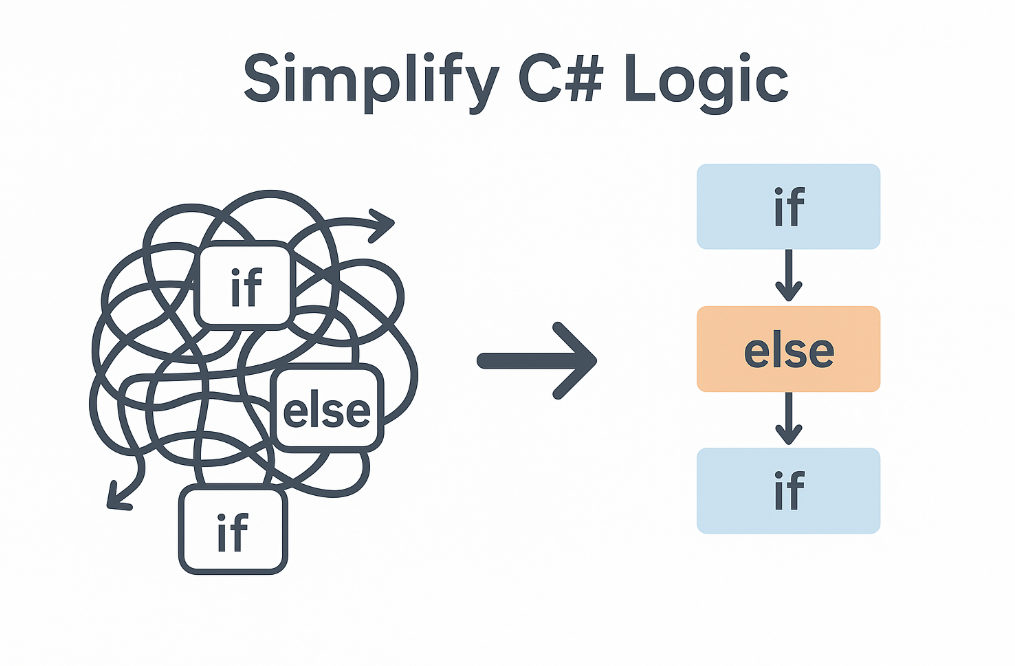 Simplify C# Logic

if

else

if

if

else

if